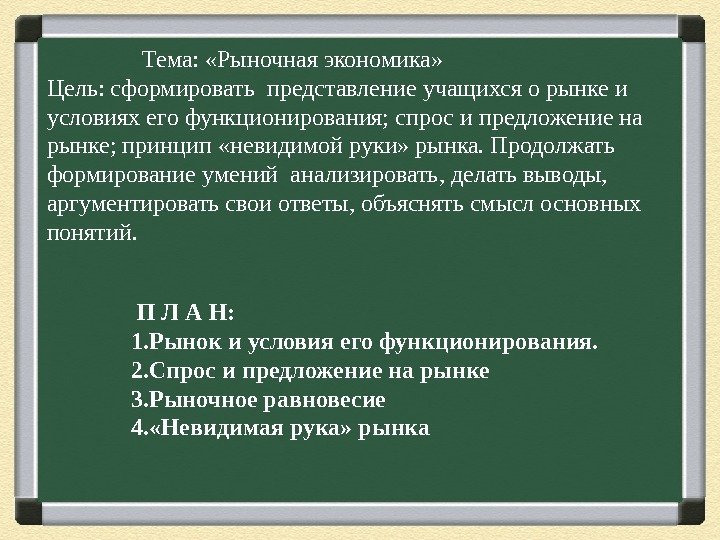 Тема: «Рыночная экономика»
Цель: сформировать представление учащихся о рынке и условиях его функционирования; спрос и предложение на рынке; принцип «невидимой руки» рынка. Продолжать формирование умений анализировать, делать выводы, аргументировать свои ответы, объяснять смысл основных понятий.

П Л А Н:
1.Рынок и условия его функционирования.
2.Спрос и предложение на рынке
3.Рыночное равновесие
4.«Невидимая рука» рынка